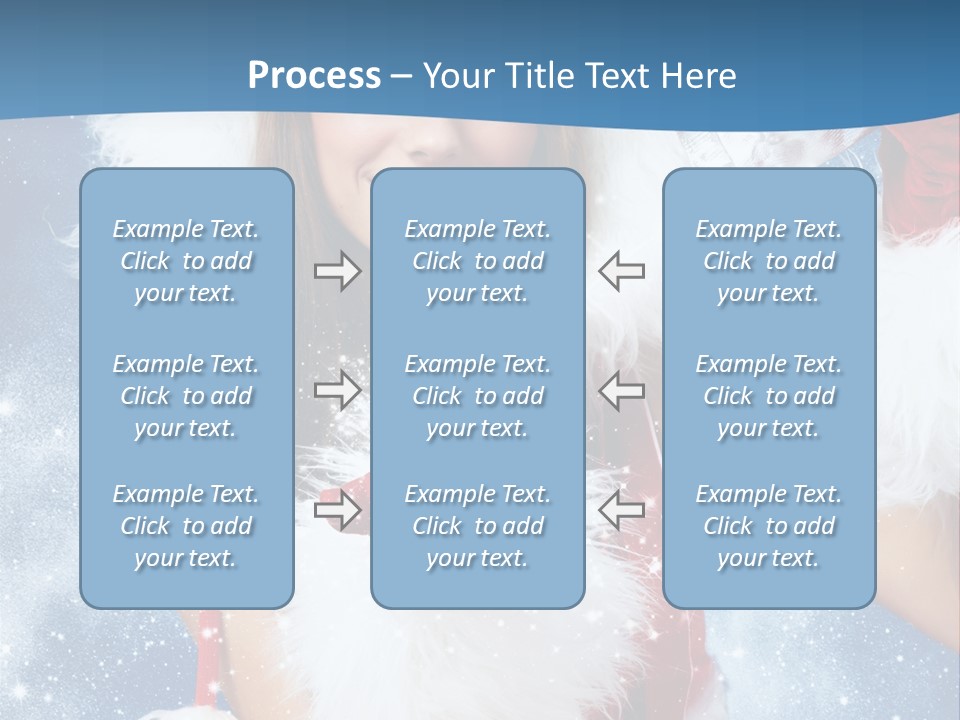 Process – Your Title Text Here

Example Text. Click to add your text.

Example Text. Click to add your text.

Example Text. Click to add your text.

Example Text. Click to add your text.

Example Text. Click to add your text.

Example Text. Click to add your text.

Example Text. Click to add your text.

Example Text. Click to add your text.

Example Text. Click to add your text.